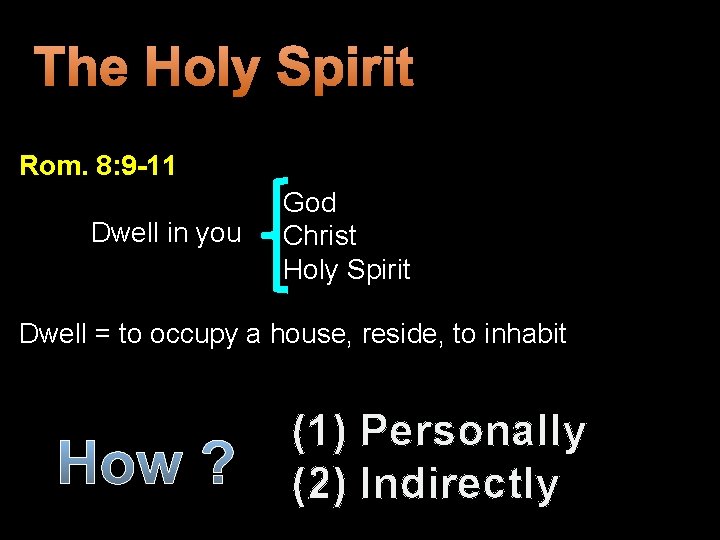 The Holy Spirit

Rom. 8:9-11

Dwell in you

God
Christ
Holy Spirit

Dwell = to occupy a house, reside, to inhabit

How ?

(1) Personally
(2) Indirectly